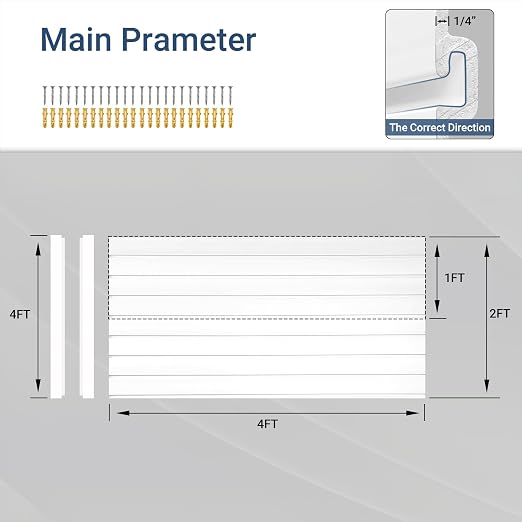 Main Prameter

1/4"

The Correct Direction

4FT

1FT

2FT

4FT